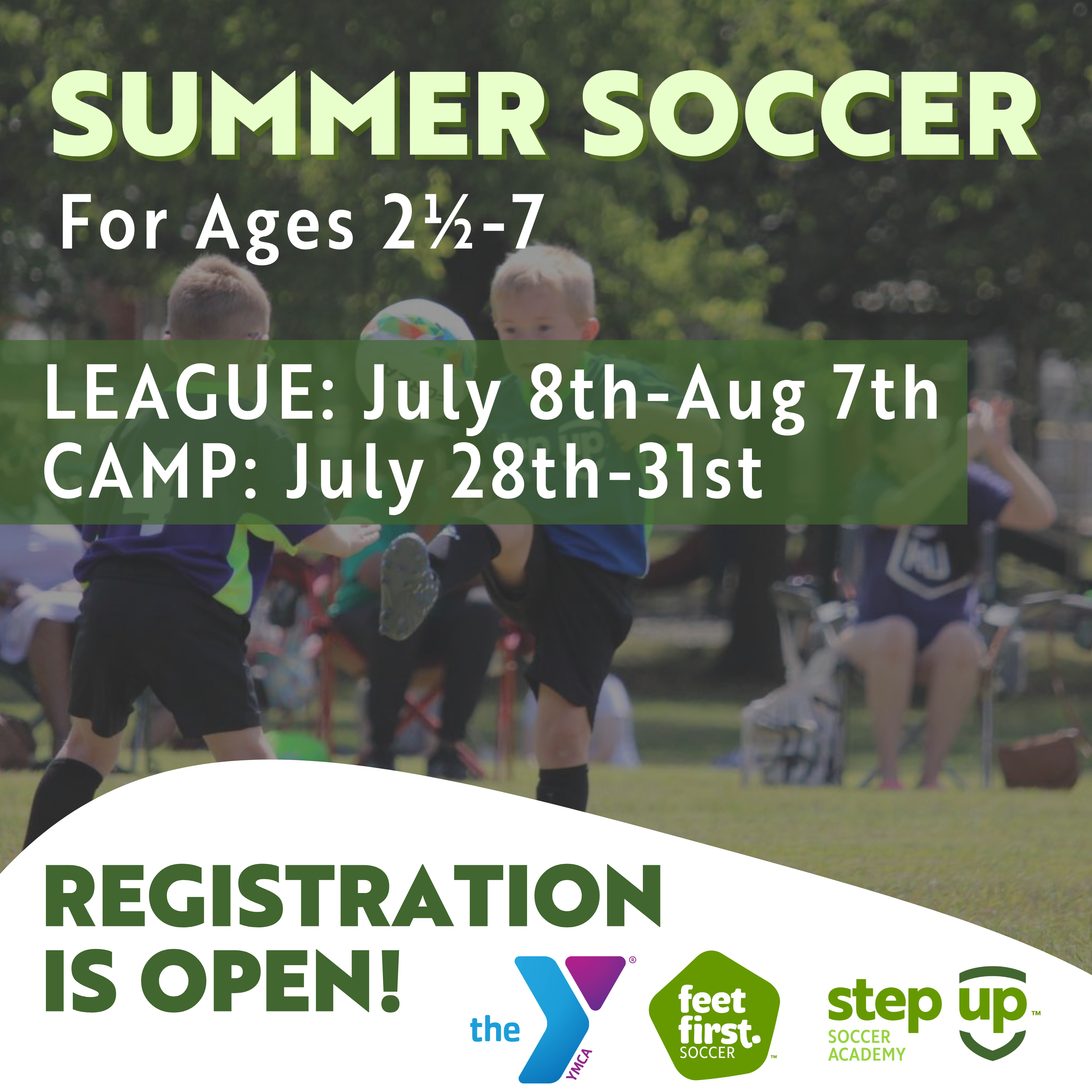 SUMMER SOCCER

For Ages 2½-7

LEAGUE: July 8th-Aug 7th
CAMP: July 28th-31st

REGISTRATION IS OPEN!

the YMCA

feet first. SOCCER

step up SOCCER ACADEMY